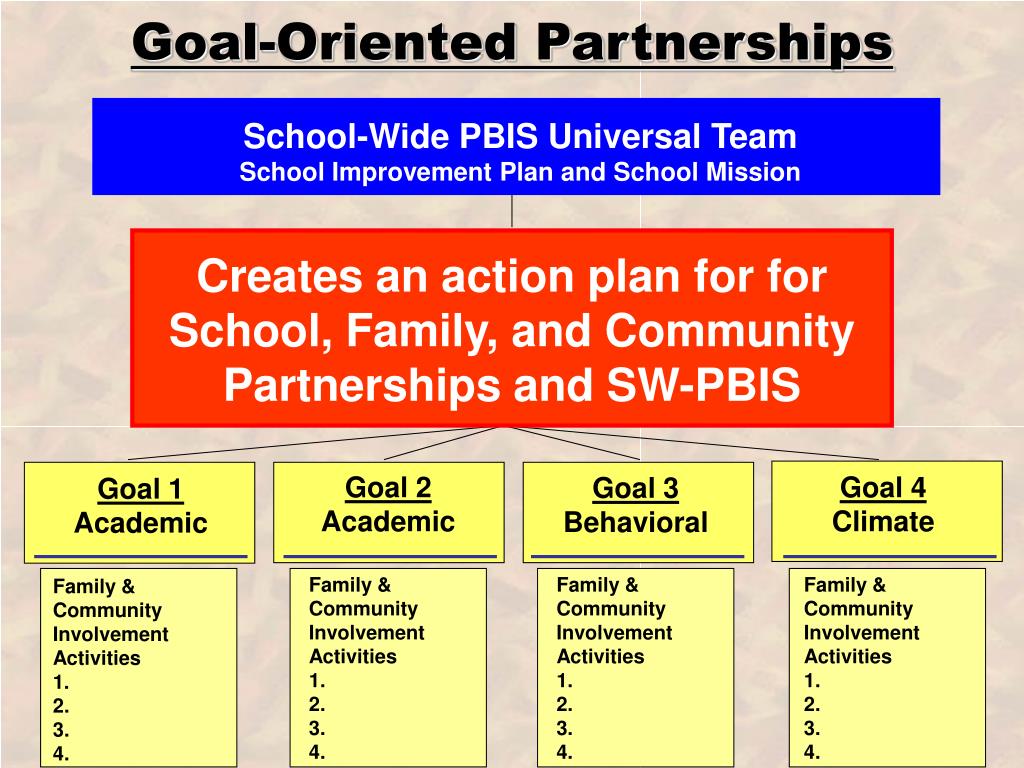 Goal-Oriented Partnerships

School-Wide PBIS Universal Team
School Improvement Plan and School Mission

Creates an action plan for for School, Family, and Community Partnerships and SW-PBIS

Goal 1
Academic

Goal 2
Academic

Goal 3
Behavioral

Goal 4
Climate

Family & Community Involvement Activities
1.
2.
3.
4.

Family & Community Involvement Activities
1.
2.
3.
4.

Family & Community Involvement Activities
1.
2.
3.
4.

Family & Community Involvement Activities
1.
2.
3.
4.